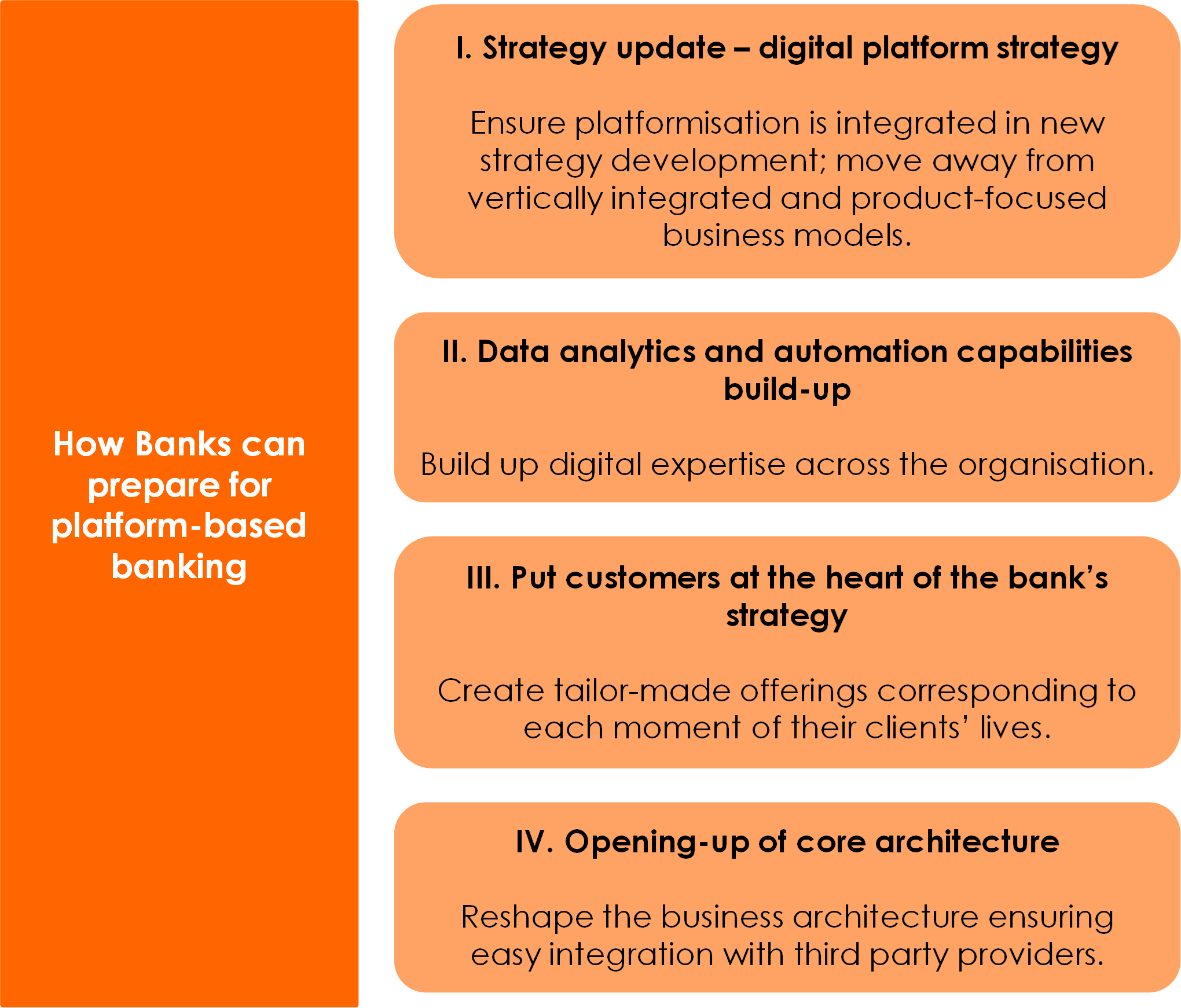 How Banks can prepare for platform-based banking

I. Strategy update – digital platform strategy

Ensure platformisation is integrated in new strategy development; move away from vertically integrated and product-focused business models.

II. Data analytics and automation capabilities build-up

Build up digital expertise across the organisation.

III. Put customers at the heart of the bank's strategy

Create tailor-made offerings corresponding to each moment of their clients' lives.

IV. Opening-up of core architecture

Reshape the business architecture ensuring easy integration with third party providers.